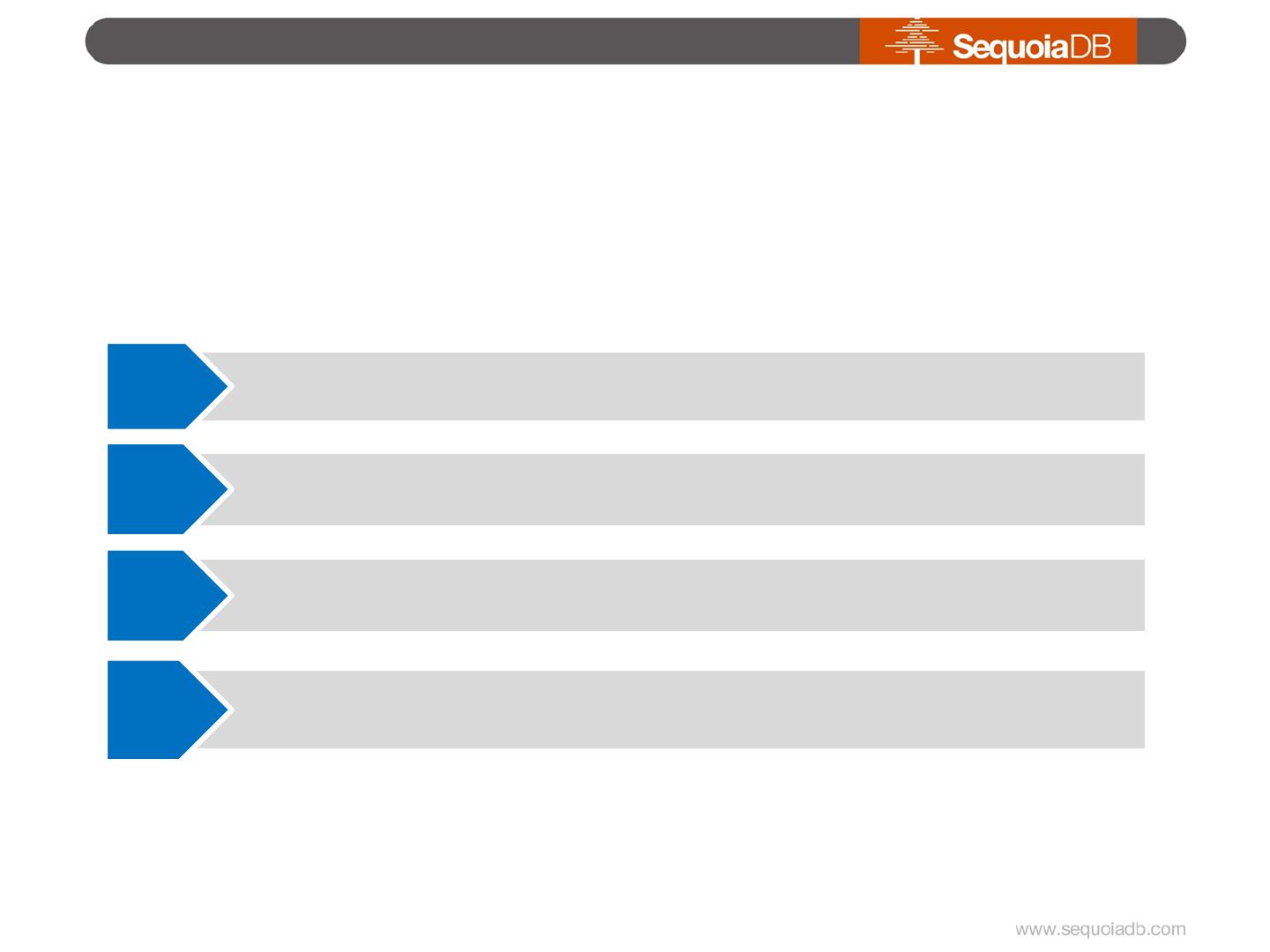 SequoiaDB

www.sequoiadb.com